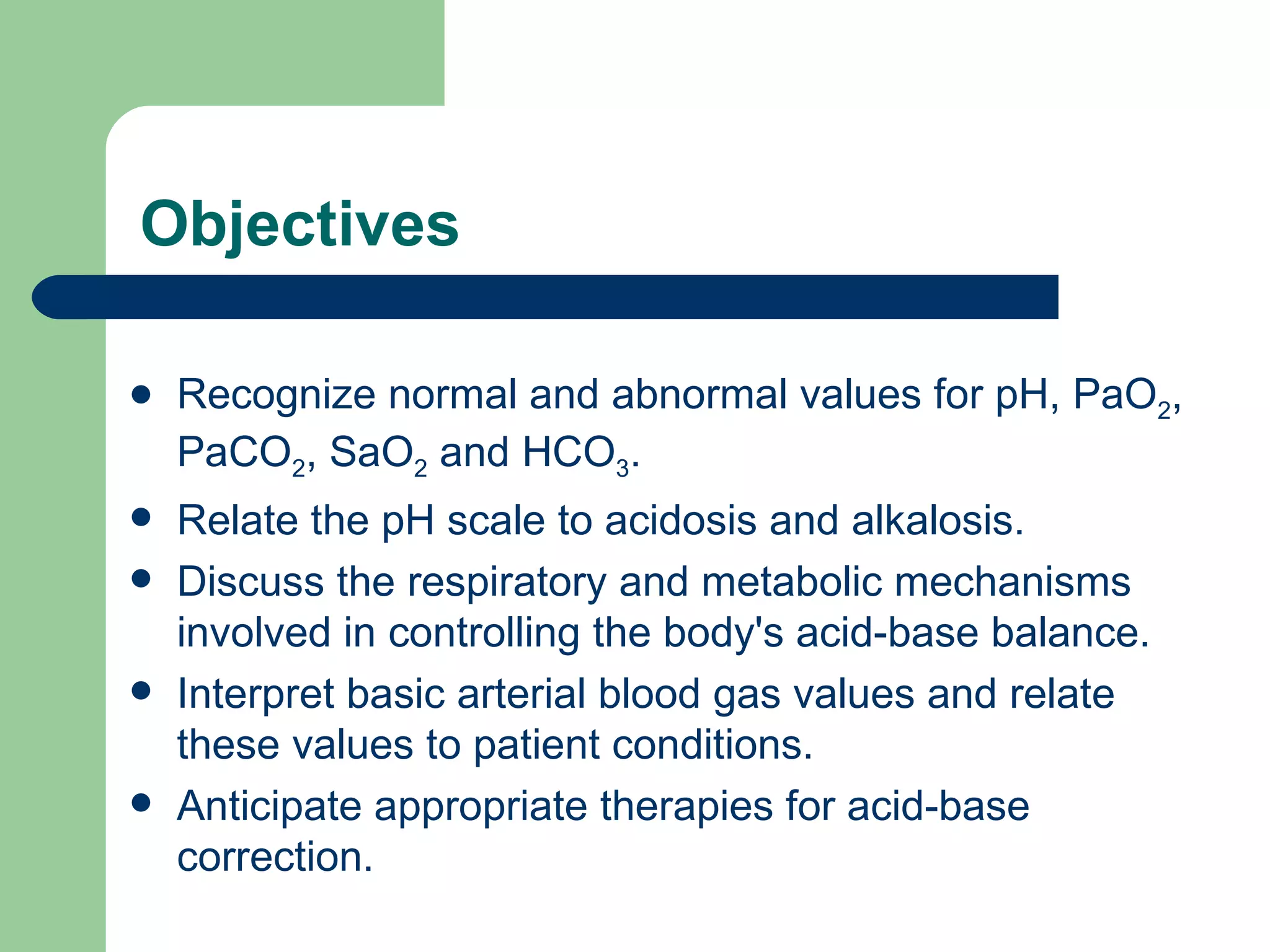 Objectives

- Recognize normal and abnormal values for pH, $PaO_2$, $PaCO_2$, $SaO_2$ and $HCO_3$.
- Relate the pH scale to acidosis and alkalosis.
- Discuss the respiratory and metabolic mechanisms involved in controlling the body's acid-base balance.
- Interpret basic arterial blood gas values and relate these values to patient conditions.
- Anticipate appropriate therapies for acid-base correction.